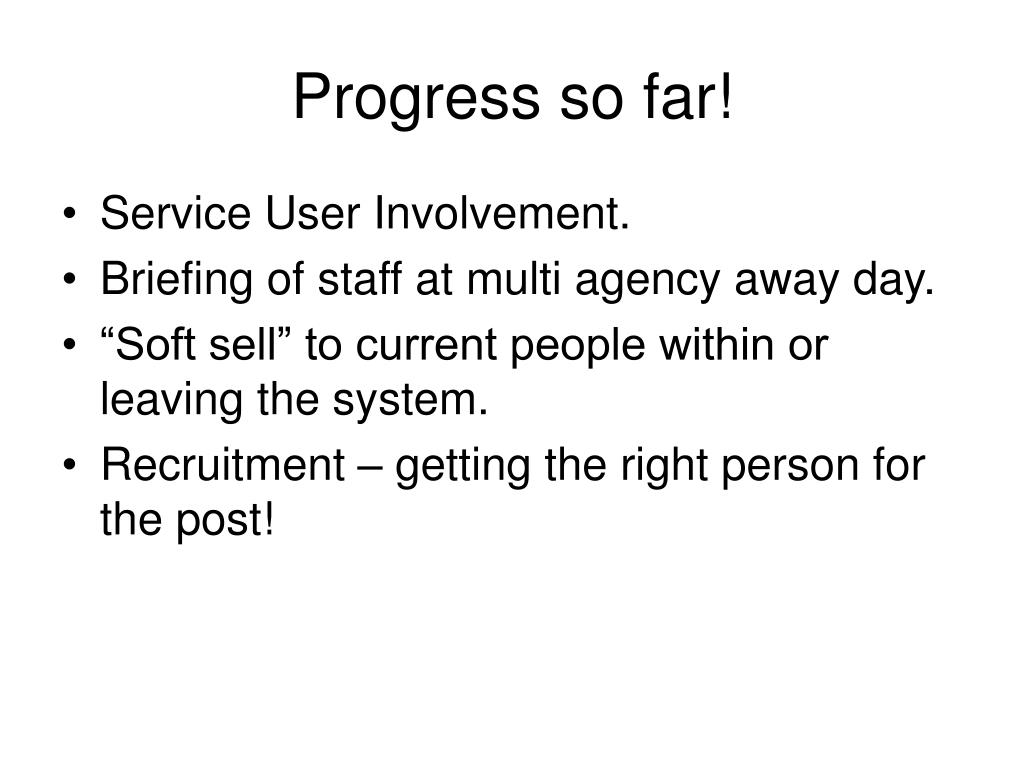 Progress so far!

• Service User Involvement.
• Briefing of staff at multi agency away day.
• “Soft sell” to current people within or leaving the system.
• Recruitment – getting the right person for the post!